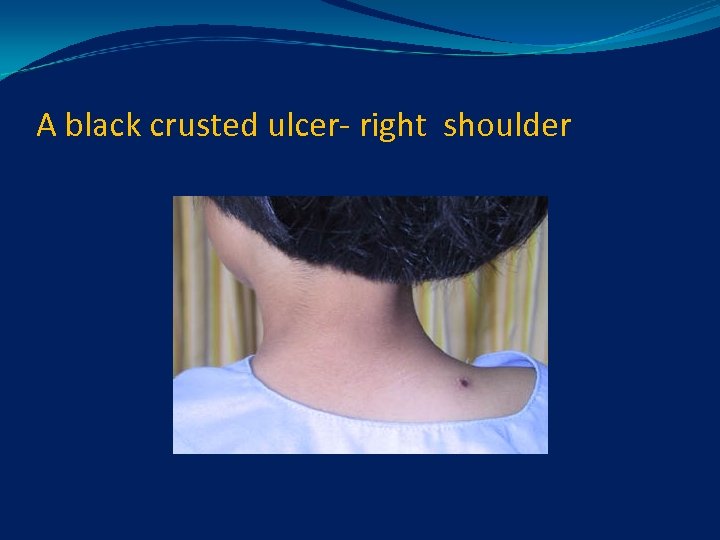 A black crusted ulcer- right shoulder